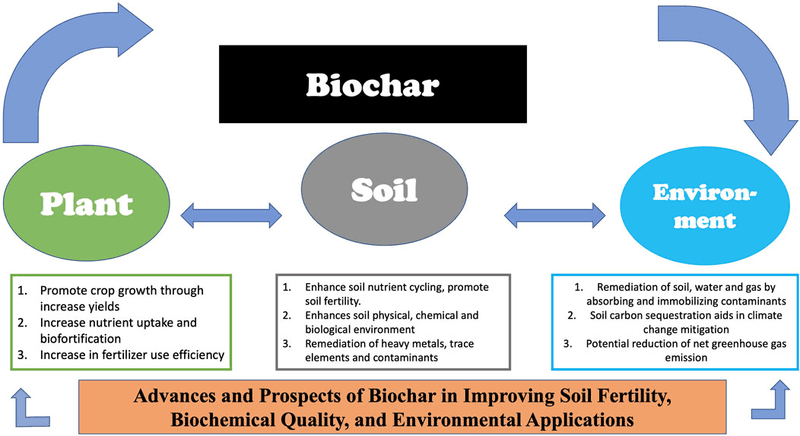 Biochar

Plant

Soil

Environment

1. Promote crop growth through increase yields
2. Increase nutrient uptake and biofortification
3. Increase in fertilizer use efficiency

1. Enhance soil nutrient cycling, promote soil fertility.
2. Enhances soil physical, chemical and biological environment
3. Remediation of heavy metals, trace elements and contaminants

1. Remediation of soil, water and gas by absorbing and immobilizing contaminants
2. Soil carbon sequestration aids in climate change mitigation
3. Potential reduction of net greenhouse gas emission

Advances and Prospects of Biochar in Improving Soil Fertility, Biochemical Quality, and Environmental Applications